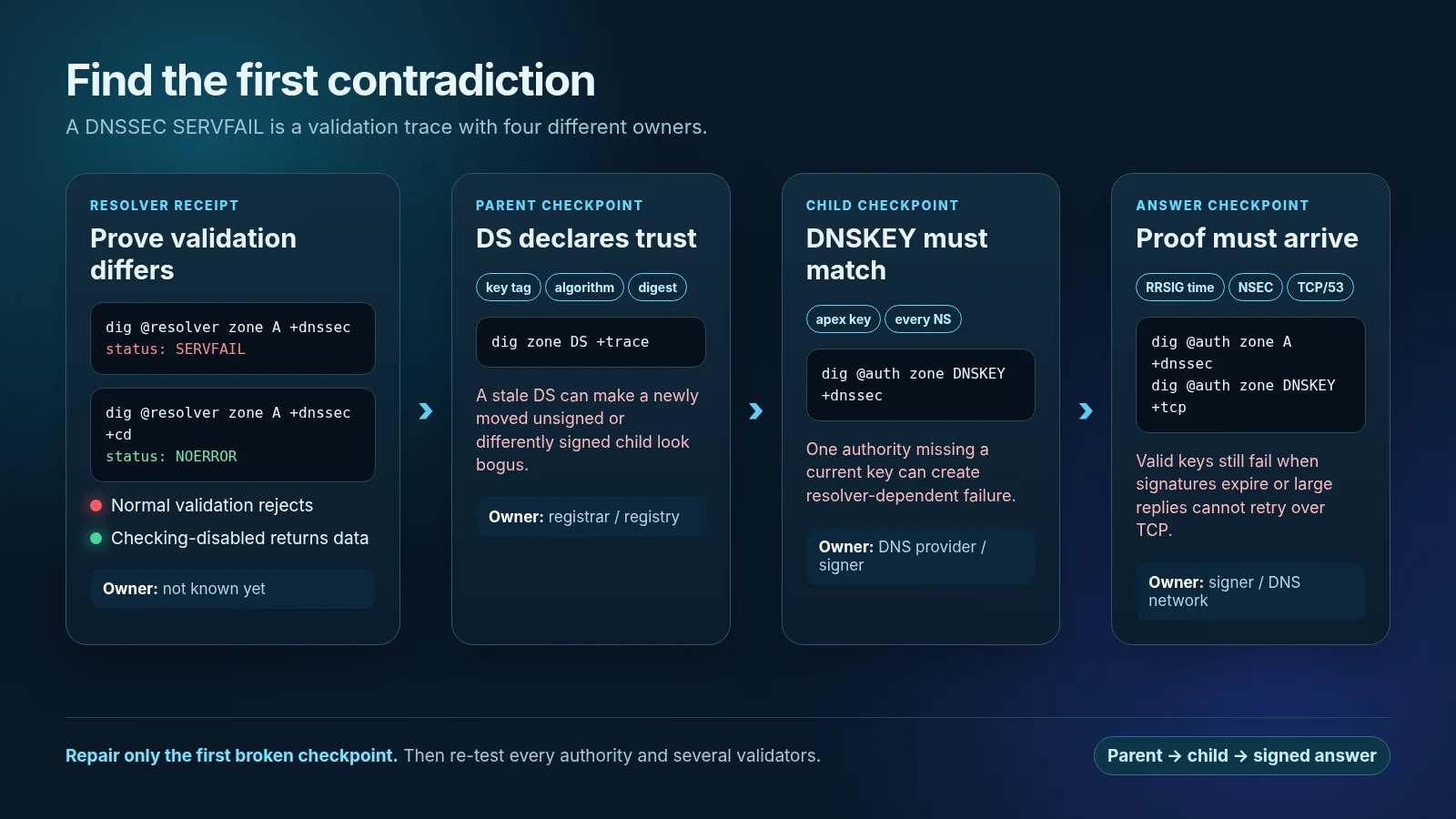 Find the first contradiction

A DNSSEC SERVFAIL is a validation trace with four different owners.

RESOLVER RECEIPT

Prove validation differs

dig @resolver zone A +dnssec
status: SERVFAIL

dig @resolver zone A +dnssec +cd
status: NOERROR

Normal validation rejects

Checking-disabled returns data

Owner: not known yet

PARENT CHECKPOINT

DS declares trust

key tag
algorithm
digest

dig zone DS +trace

A stale DS can make a newly moved unsigned or differently signed child look bogus.

Owner: registrar / registry

CHILD CHECKPOINT

DNSKEY must match

apex key
every NS

dig @auth zone DNSKEY +dnssec

One authority missing a current key can create resolver-dependent failure.

Owner: DNS provider / signer

ANSWER CHECKPOINT

Proof must arrive

RRSIG time
NSEC
TCP/53

dig @auth zone A +dnssec
dig @auth zone DNSKEY +tcp

Valid keys still fail when signatures expire or large replies cannot retry over TCP.

Owner: signer / DNS network

Repair only the first broken checkpoint. Then re-test every authority and several validators.

Parent → child → signed answer